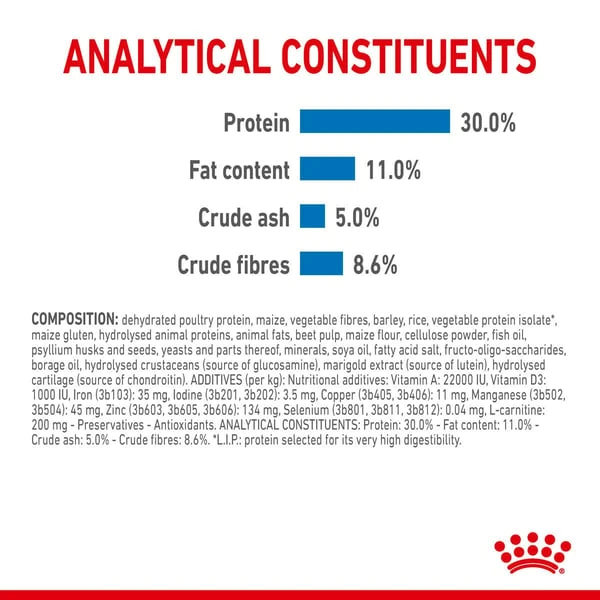 ANALYTICAL CONSTITUENTS

Protein 30.0%

Fat content 11.0%

Crude ash 5.0%

Crude fibres 8.6%

COMPOSITION: dehydrated poultry protein, maize, vegetable fibres, barley, rice, vegetable protein isolate*, maize gluten, hydrolysed animal proteins, animal fats, beet pulp, maize flour, cellulose powder, fish oil, psyllium husks and seeds, yeasts and parts thereof, minerals, soya oil, fatty acid salt, fructo-oligo-saccharides, borage oil, hydrolysed crustaceans (source of glucosamine), marigold extract (source of lutein), hydrolysed cartilage (source of chondroitin). ADDITIVES (per kg): Nutritional additives: Vitamin A: 22000 IU, Vitamin D3: 1000 IU, Iron (3b103): 35 mg, Iodine (3b201, 3b202): 3.5 mg, Copper (3b405, 3b406): 11 mg, Manganese (3b502, 3b504): 45 mg, Zinc (3b603, 3b605, 3b606): 134 mg, Selenium (3b801, 3b811, 3b812): 0.04 mg, L-carnitine: 200 mg - Preservatives - Antioxidants. ANALYTICAL CONSTITUENTS: Protein: 30.0% - Fat content: 11.0% - Crude ash: 5.0% - Crude fibres: 8.6%. *L.I.P.: protein selected for its very high digestibility.